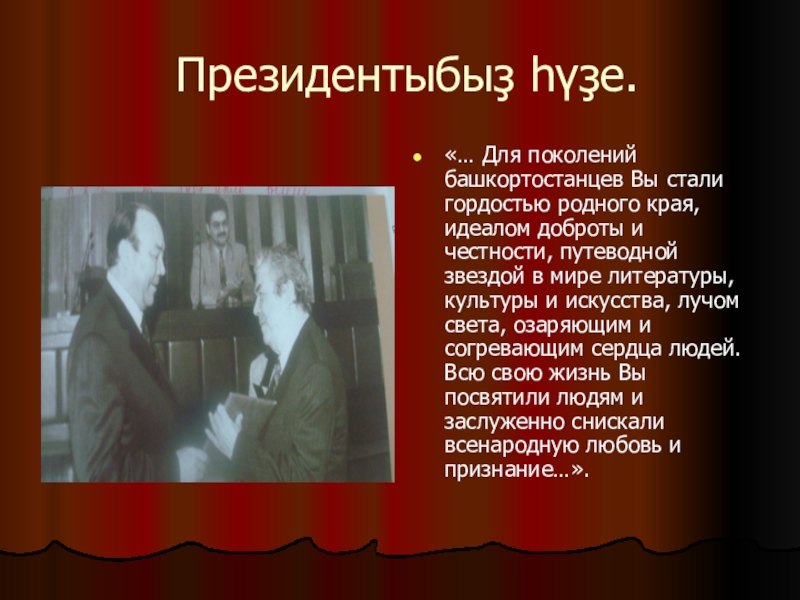 Президентыбыҙ һүҙе.

«… Для поколений башкортостанцев Вы стали гордостью родного края, идеалом доброты и честности, путеводной звездой в мире литературы, культуры и искусства, лучом света, озаряющим и согревающим сердца людей. Всю свою жизнь Вы посвятили людям и заслуженно снискали всенародную любовь и признание…».